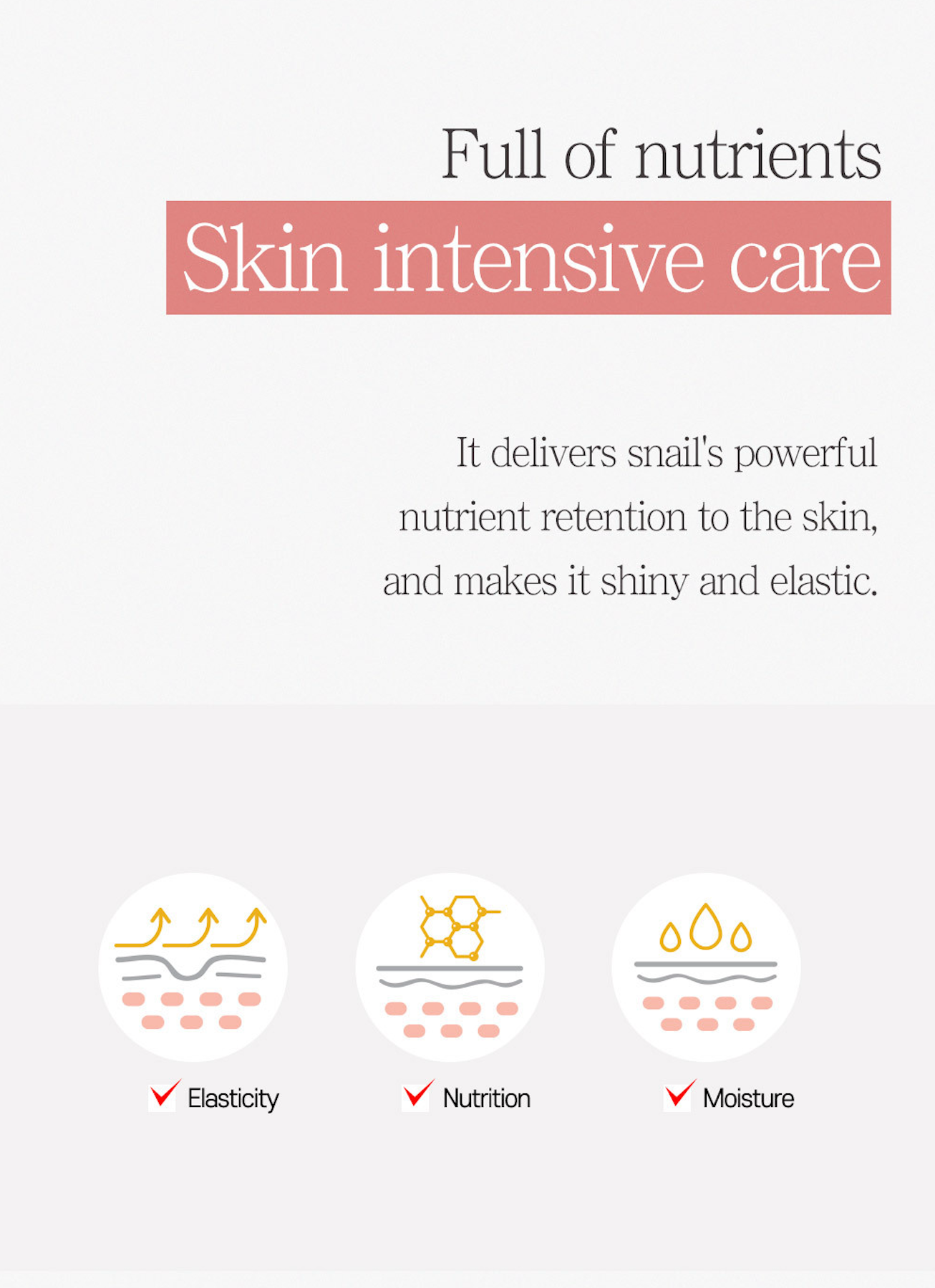 Full of nutrients

Skin intensive care

It delivers snail's powerful nutrient retention to the skin, and makes it shiny and elastic.

Elasticity

Nutrition

Moisture